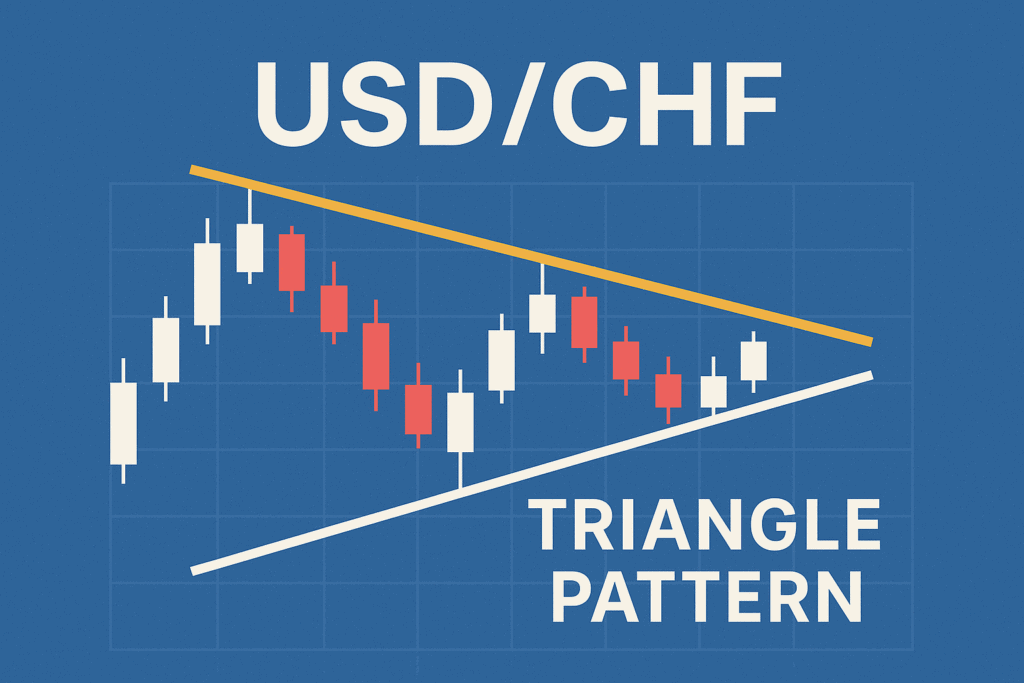 USD/CHF

TRIANGLE PATTERN